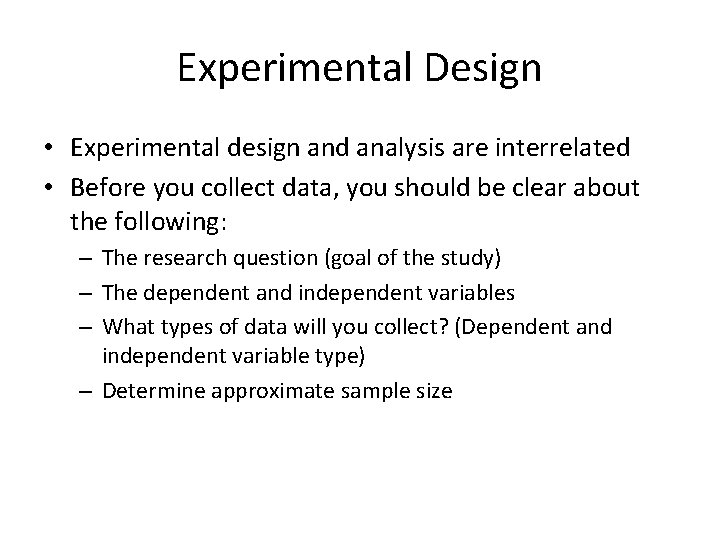 Experimental Design

• Experimental design and analysis are interrelated
• Before you collect data, you should be clear about the following:
– The research question (goal of the study)
– The dependent and independent variables
– What types of data will you collect? (Dependent and independent variable type)
– Determine approximate sample size